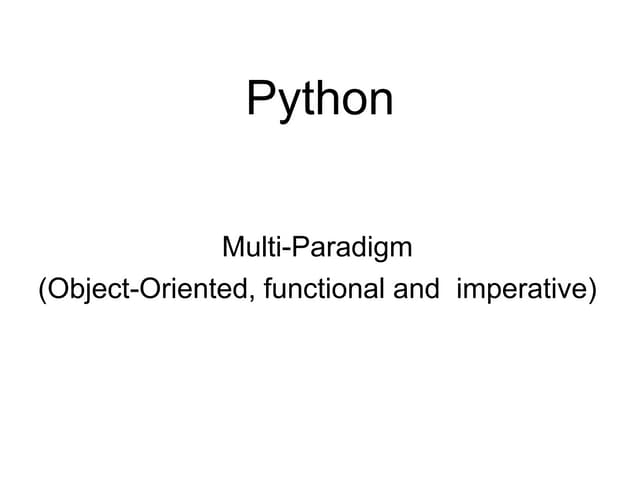 Python

Multi-Paradigm
(Object-Oriented, functional and imperative)